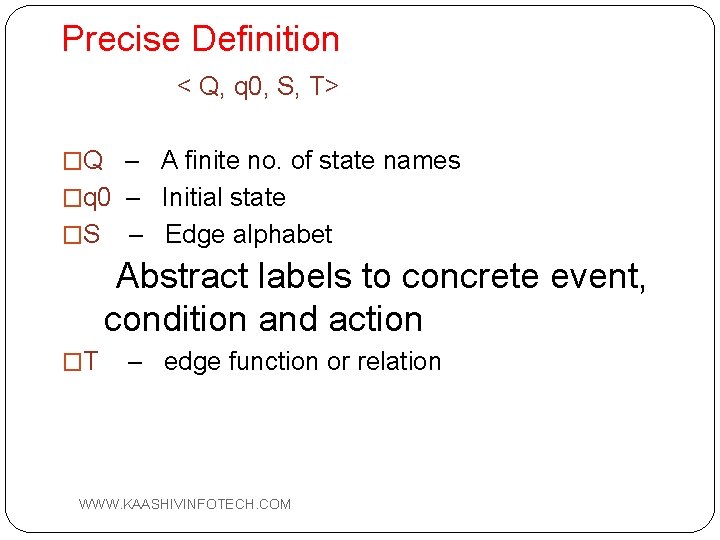 Precise Definition

< Q, q0, S, T>

□Q – A finite no. of state names
□q0 – Initial state
□S – Edge alphabet

Abstract labels to concrete event, condition and action

□T – edge function or relation

WWW.KAASHIVINFOTECH.COM